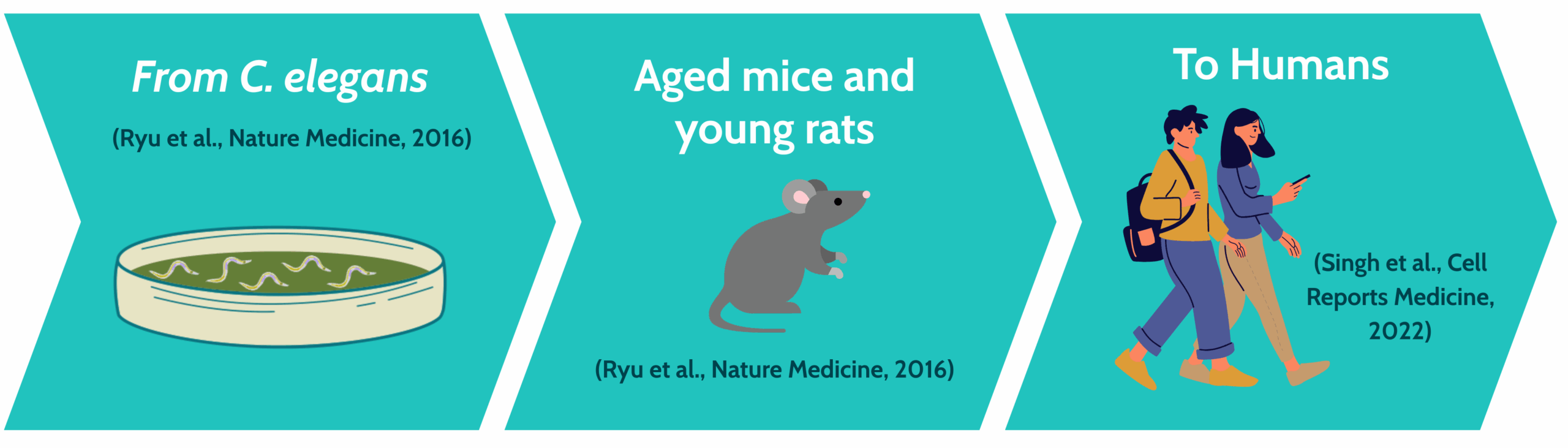 From C. elegans

(Ryu et al., Nature Medicine, 2016)

Aged mice and young rats

(Ryu et al., Nature Medicine, 2016)

To Humans

(Singh et al., Cell Reports Medicine, 2022)